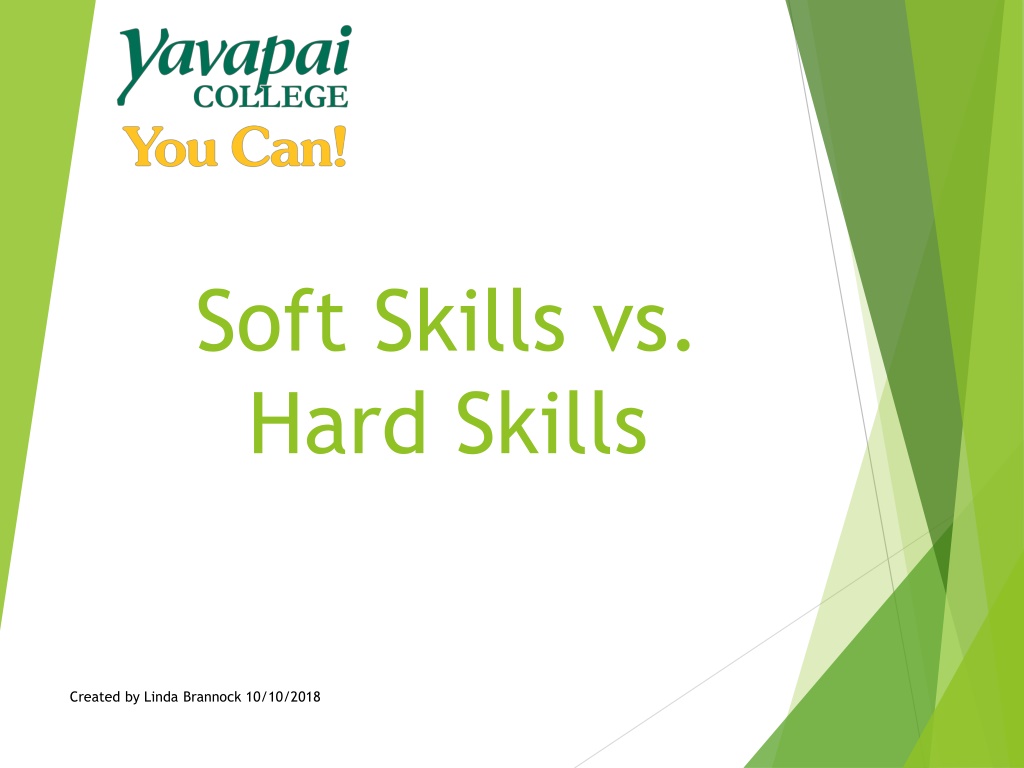 Yavapai COLLEGE
You Can!

Soft Skills vs. Hard Skills

Created by Linda Brannock 10/10/2018